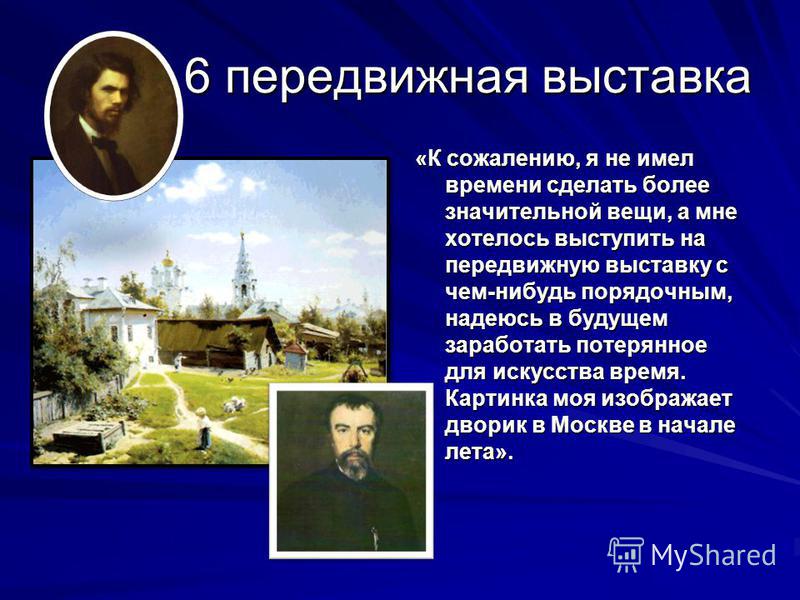 6 передвижная выставка

«К сожалению, я не имел времени сделать более значительной вещи, а мне хотелось выступить на передвижную выставку с чем-нибудь порядочным, надеюсь в будущем заработать потерянное для искусства время. Картинка моя изображает дворик в Москве в начале лета».

MyShared